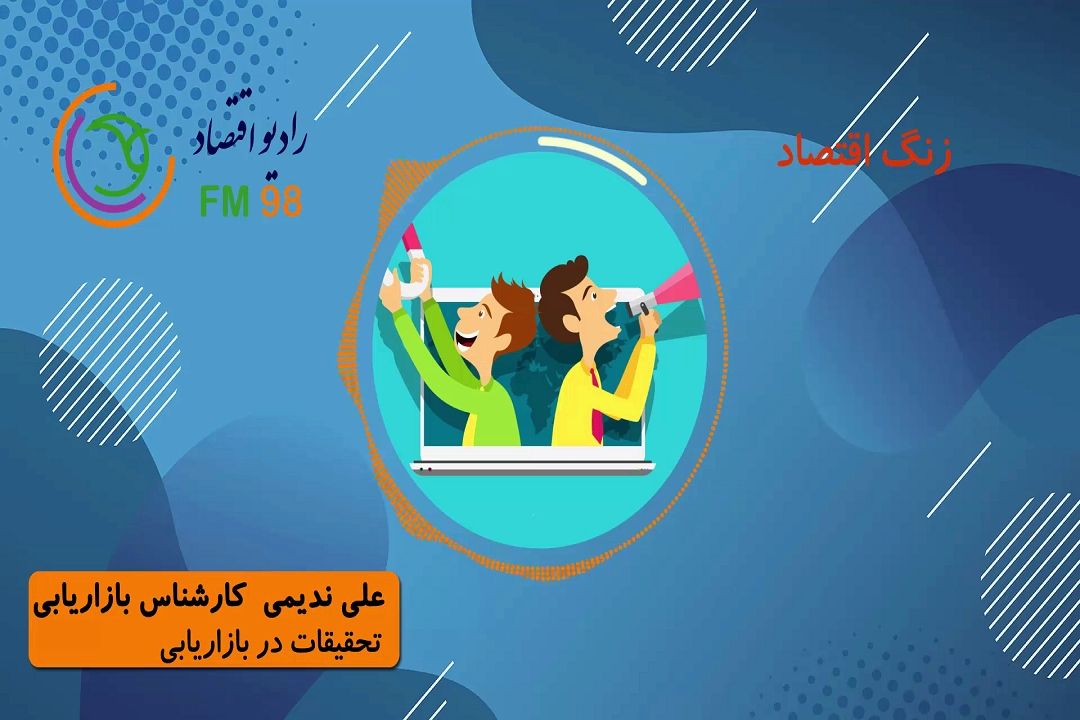 رادیو اقتصاد
FM 98

زنگ اقتصاد

علی ندیمی کارشناس بازاریابی
تحقیقات در بازاریابی